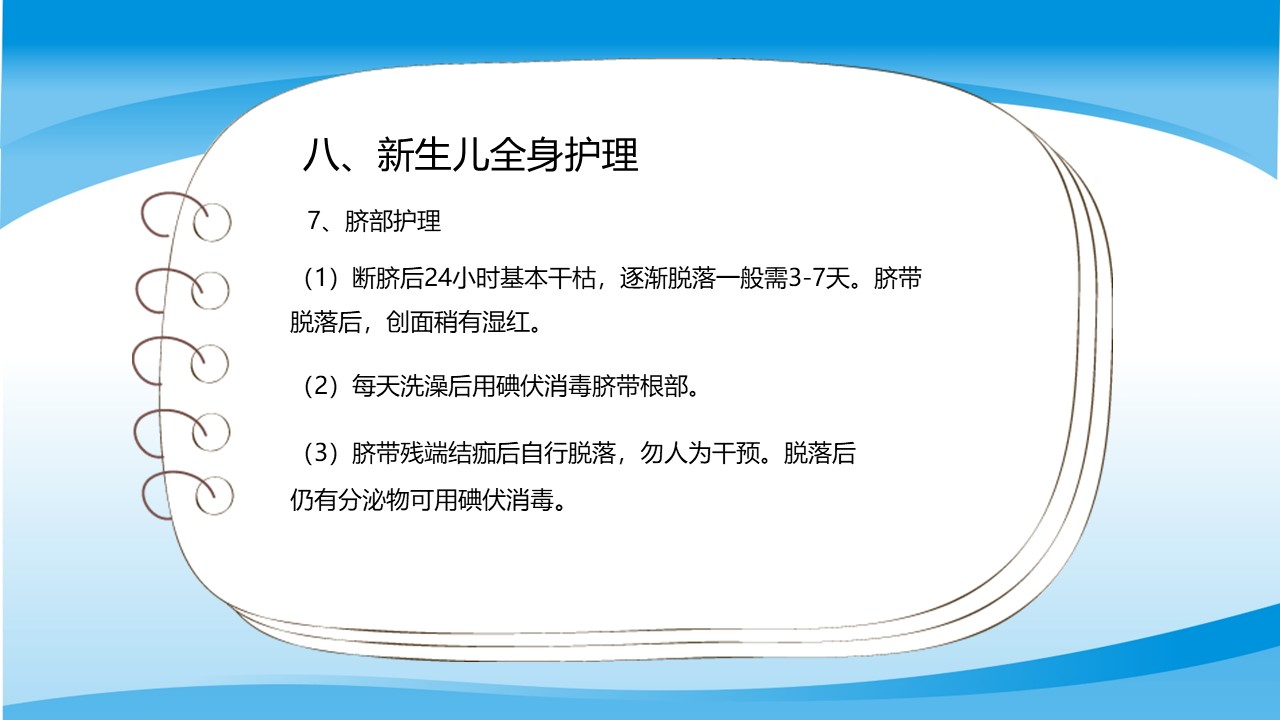 八、新生儿全身护理

7、脐部护理

（1）断脐后24小时基本干枯，逐渐脱落一般需3-7天。脐带脱落后，创面稍有湿红。

（2）每天洗澡后用碘伏消毒脐带根部。

（3）脐带残端结痂后自行脱落，勿人为干预。脱落后仍有分泌物可用碘伏消毒。